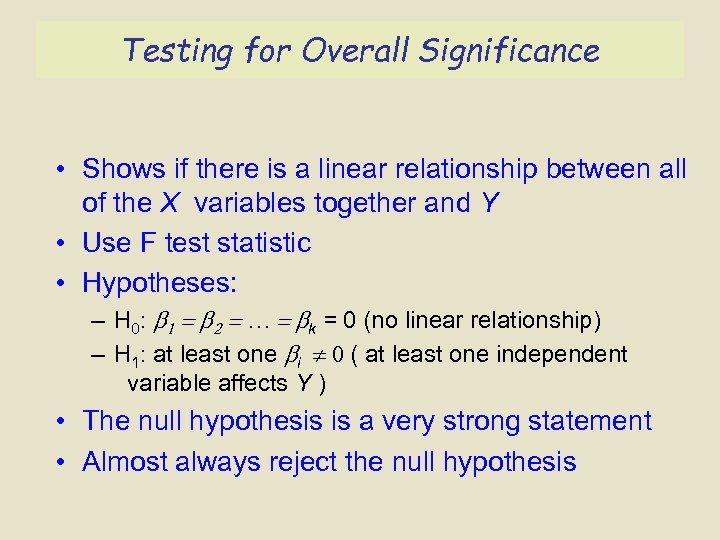 Testing for Overall Significance

• Shows if there is a linear relationship between all of the $X$ variables together and $Y$

• Use F test statistic

• Hypotheses:

– $H_0$: $\beta_1 = \beta_2 = \ldots = \beta_k = 0$ (no linear relationship)

– $H_1$: at least one $\beta_i \neq 0$ ( at least one independent variable affects $Y$ )

• The null hypothesis is a very strong statement

• Almost always reject the null hypothesis